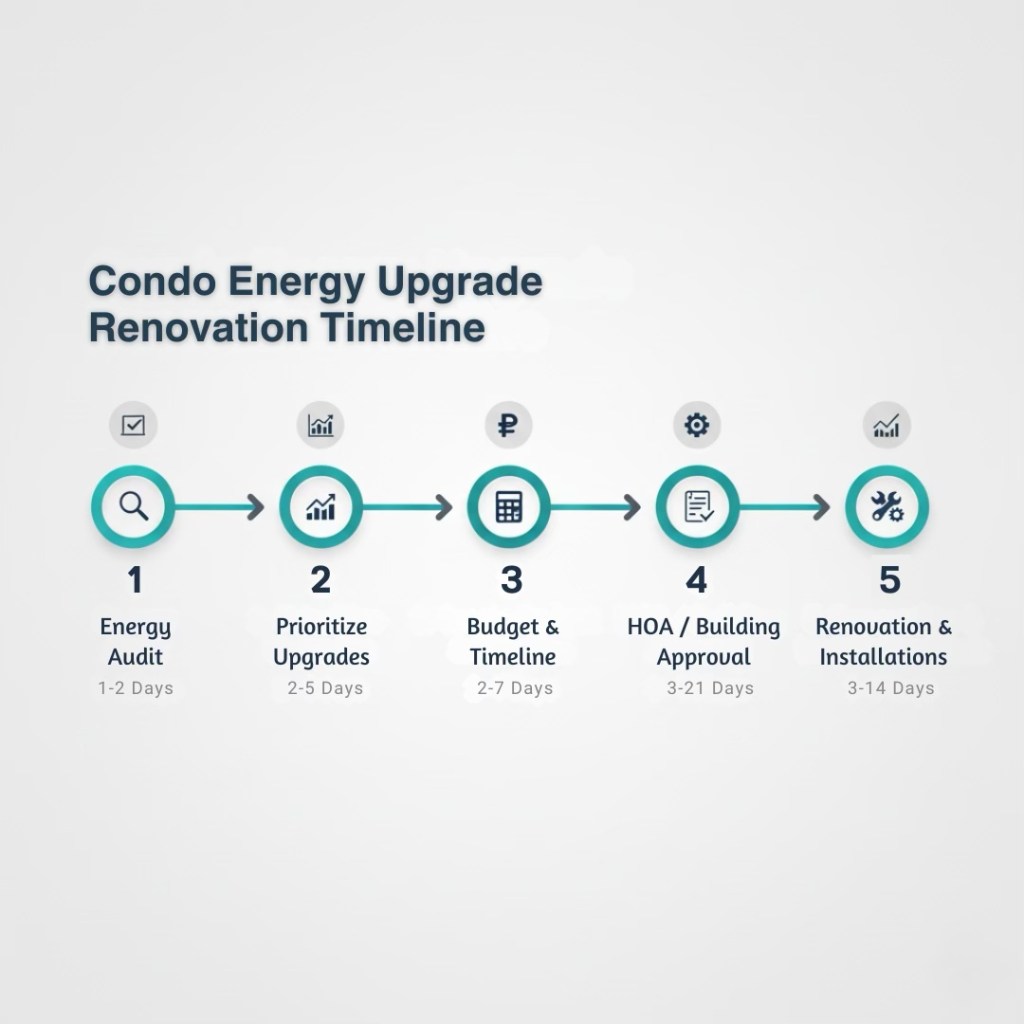 Condo Energy Upgrade Renovation Timeline

₽

1
Energy Audit
1-2 Days

2
Prioritize Upgrades
2-5 Days

3
Budget & Timeline
2-7 Days

4
HOA / Building Approval
3-21 Days

5
Renovation & Installations
3-14 Days